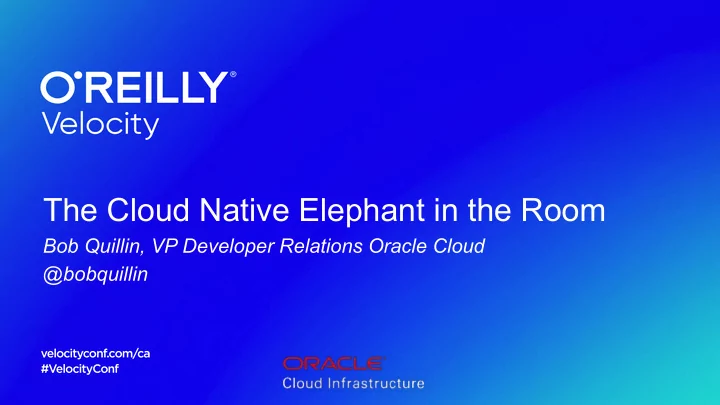 O'REILLY®
Velocity

The Cloud Native Elephant in the Room
Bob Quillin, VP Developer Relations Oracle Cloud
@bobquillin

velocityconf.com/ca
#VelocityConf

ORACLE
Cloud Infrastructure